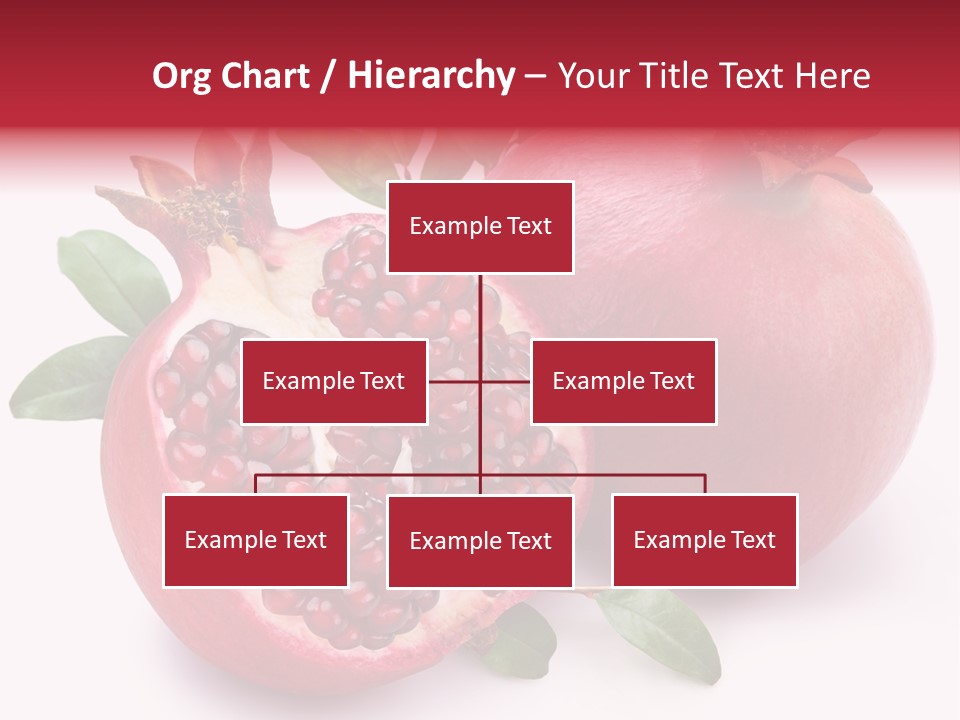 Org Chart / Hierarchy – Your Title Text Here

Example Text

Example Text

Example Text

Example Text

Example Text

Example Text